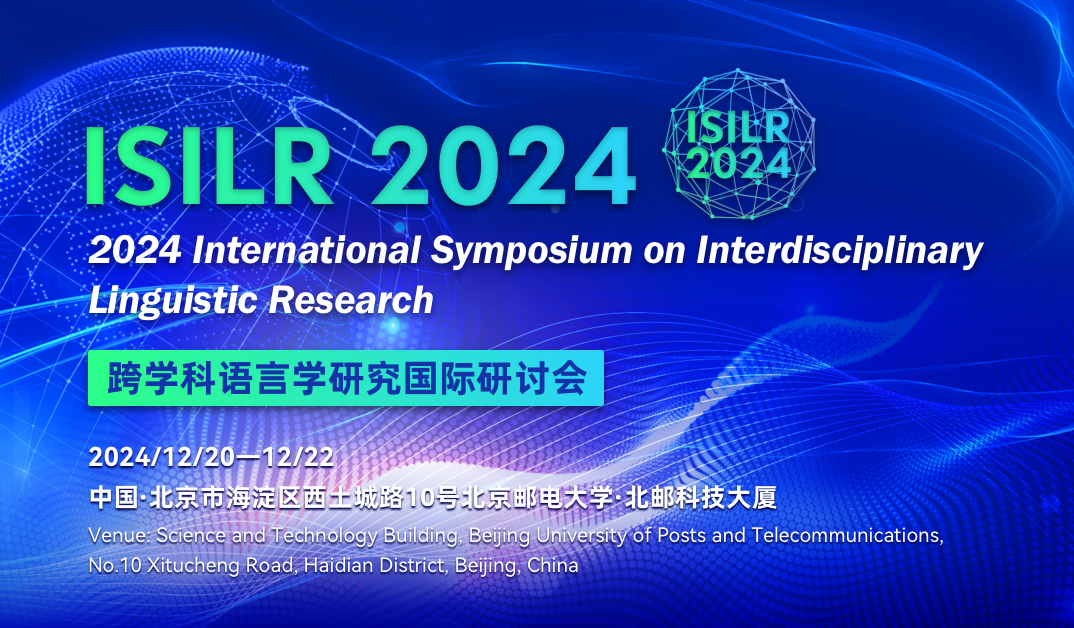 ISILR 2024

ISILR 2024

2024 International Symposium on Interdisciplinary Linguistic Research

跨学科语言学研究国际研讨会

2024/12/20—12/22

中国·北京市海淀区西土城路10号北京邮电大学·北邮科技大厦

Venue: Science and Technology Building, Beijing University of Posts and Telecommunications, No.10 Xitucheng Road, Haidian District, Beijing, China